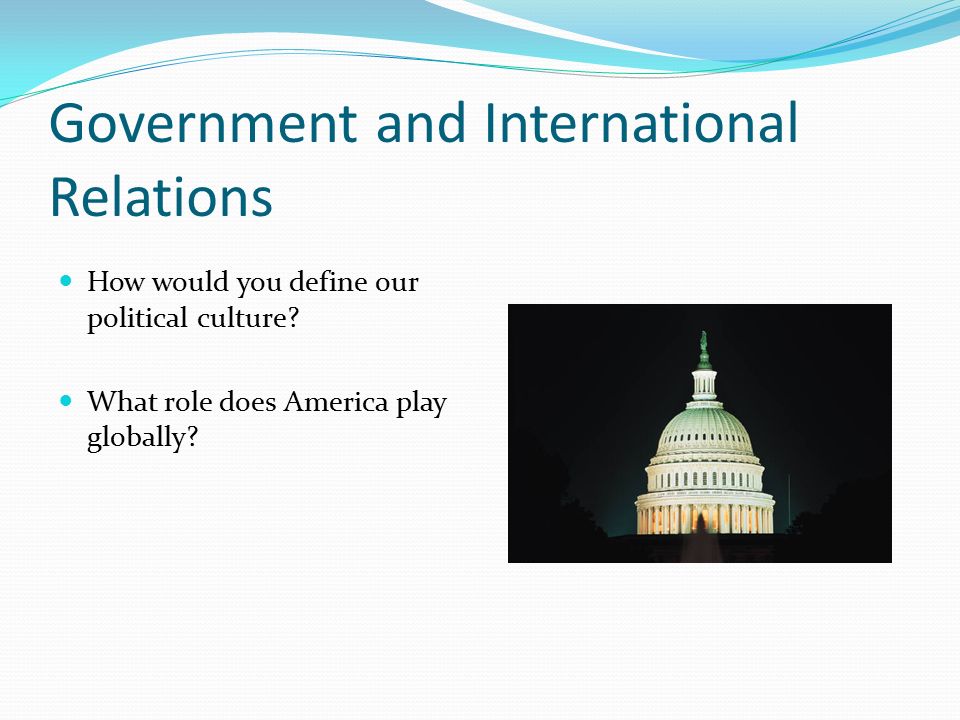 Government and International Relations

How would you define our political culture?

What role does America play globally?